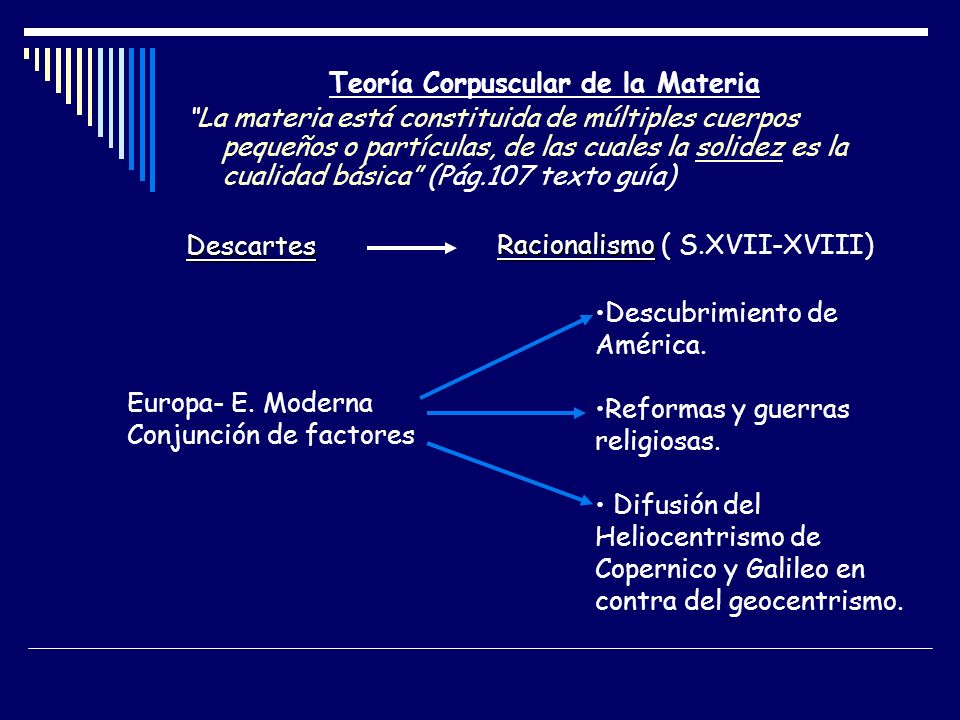 Teoría Corpuscular de la Materia

"La materia está constituida de múltiples cuerpos pequeños o partículas, de las cuales la solidez es la cualidad básica" (Pág.107 texto guía)

Descartes

Racionalismo ( S.XVII-XVIII)

Europa- E. Moderna
Conjunción de factores

•Descubrimiento de América.

•Reformas y guerras religiosas.

• Difusión del Heliocentrismo de Copernico y Galileo en contra del geocentrismo.